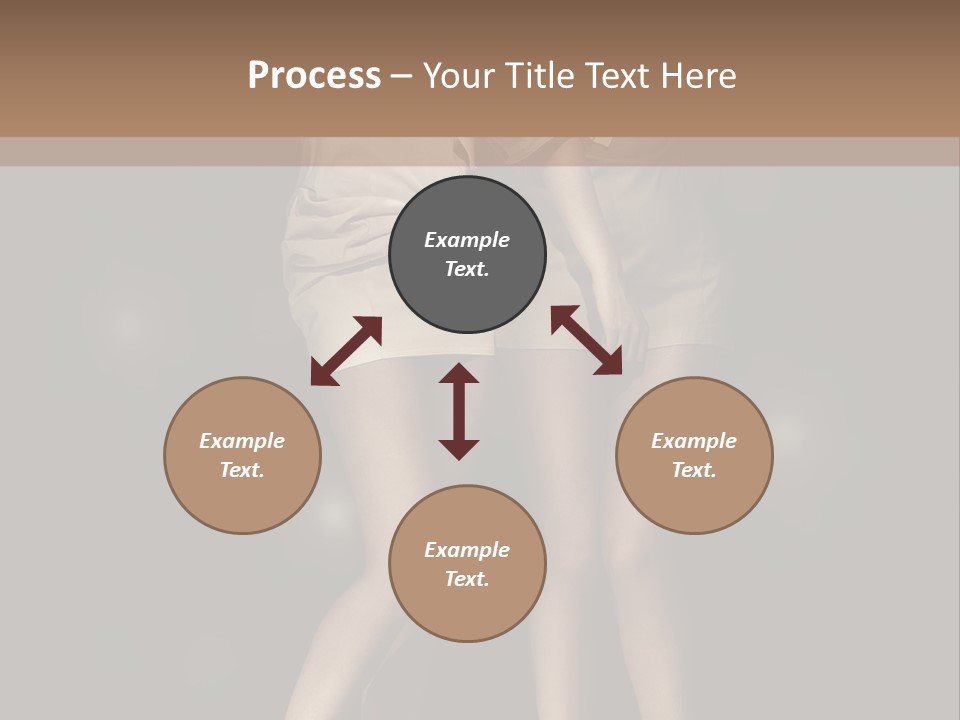 Process – Your Title Text Here

Example Text.

Example Text.

Example Text.

Example Text.